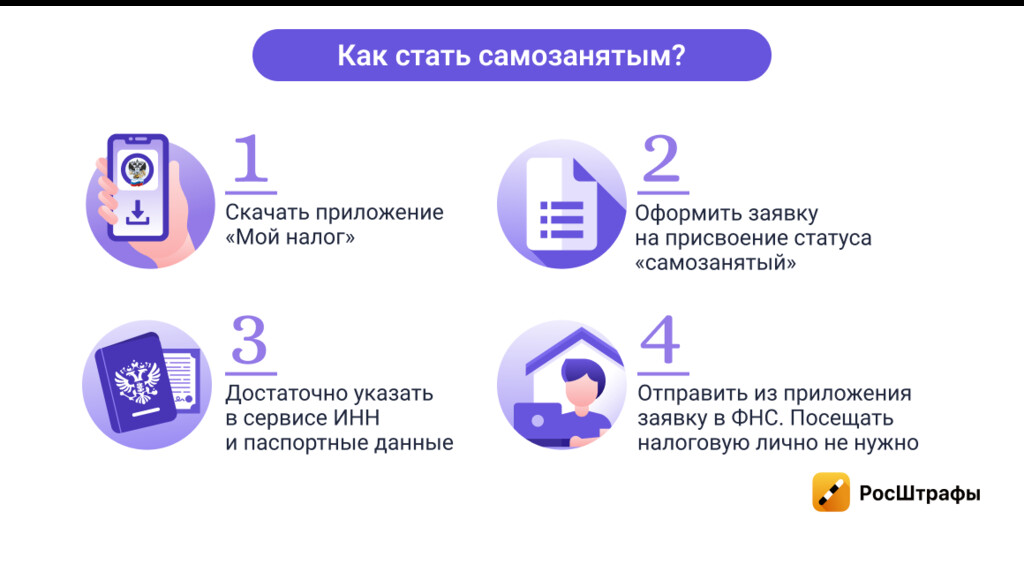 Как стать самозанятым?

1
Скачать приложение «Мой налог»

2
Оформить заявку на присвоение статуса «самозанятый»

3
Достаточно указать в сервисе ИНН и паспортные данные

4
Отправить из приложения заявку в ФНС. Посещать налоговую лично не нужно

РосШтрафы